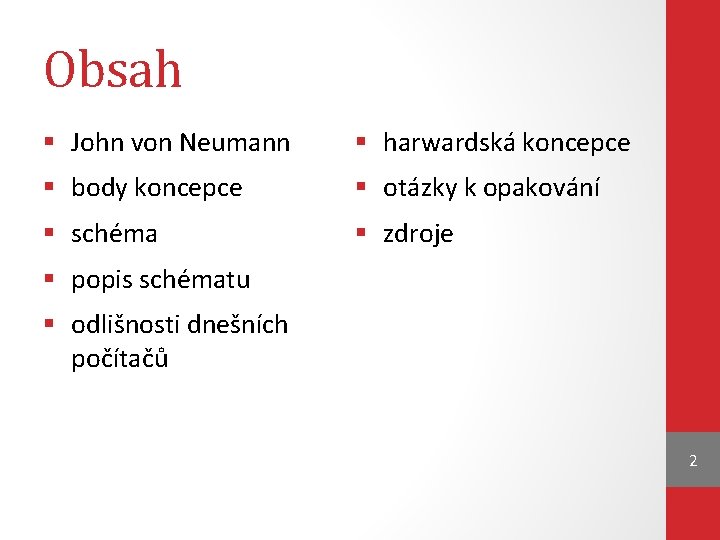 Obsah

- John von Neumann
- body koncepce
- schéma
- popis schématu
- odlišnosti dnešních počítačů

- harwardská koncepce
- otázky k opakování
- zdroje

2